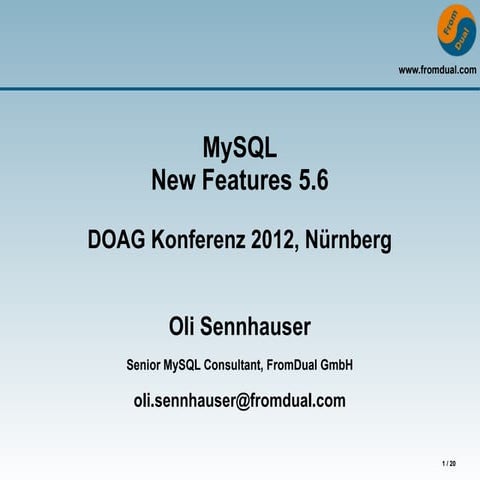 From Dual

www.fromdual.com

MySQL
New Features 5.6

DOAG Konferenz 2012, Nürnberg

Oli Sennhauser

Senior MySQL Consultant, FromDual GmbH

oli.sennhauser@fromdual.com

1 / 20